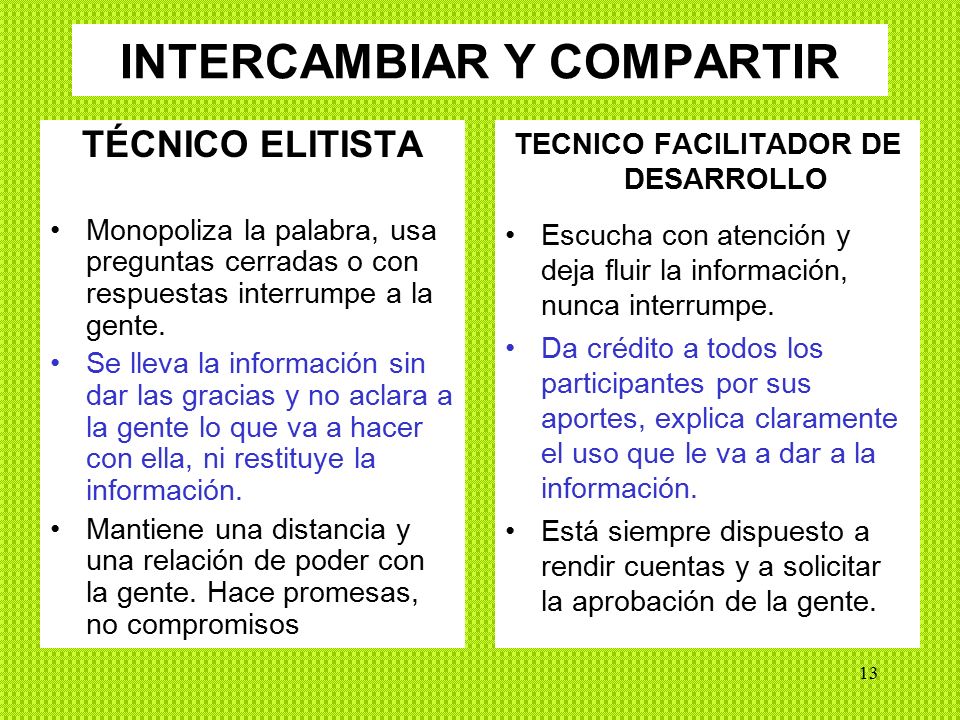 INTERCAMBIAR Y COMPARTIR

TÉCNICO ELITISTA

• Monopoliza la palabra, usa preguntas cerradas o con respuestas interrumpe a la gente.
• Se lleva la información sin dar las gracias y no aclara a la gente lo que va a hacer con ella, ni restituye la información.
• Mantiene una distancia y una relación de poder con la gente. Hace promesas, no compromisos

TECNICO FACILITADOR DE DESARROLLO

• Escucha con atención y deja fluir la información, nunca interrumpe.
• Da crédito a todos los participantes por sus aportes, explica claramente el uso que le va a dar a la información.
• Está siempre dispuesto a rendir cuentas y a solicitar la aprobación de la gente.

13